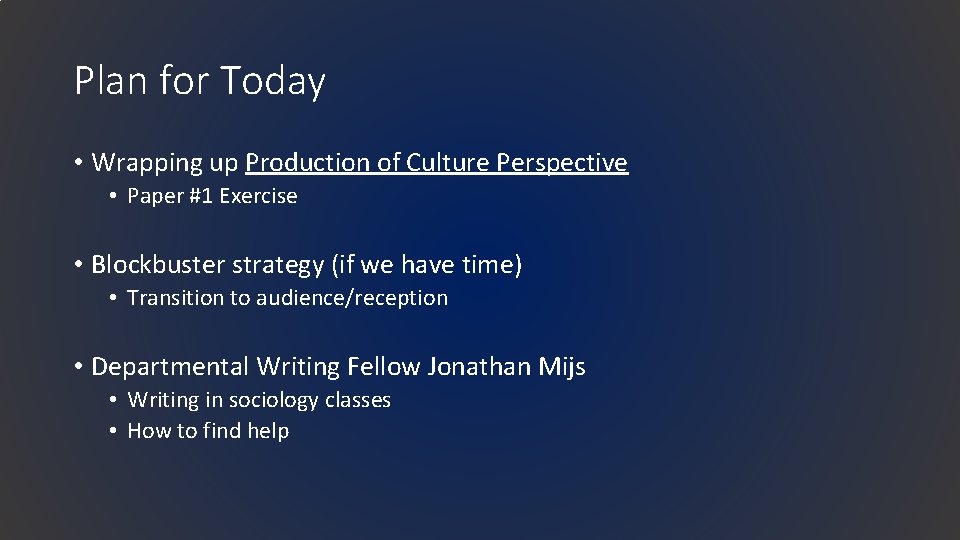 Plan for Today

• Wrapping up Production of Culture Perspective
  • Paper #1 Exercise

• Blockbuster strategy (if we have time)
  • Transition to audience/reception

• Departmental Writing Fellow Jonathan Mijs
  • Writing in sociology classes
  • How to find help